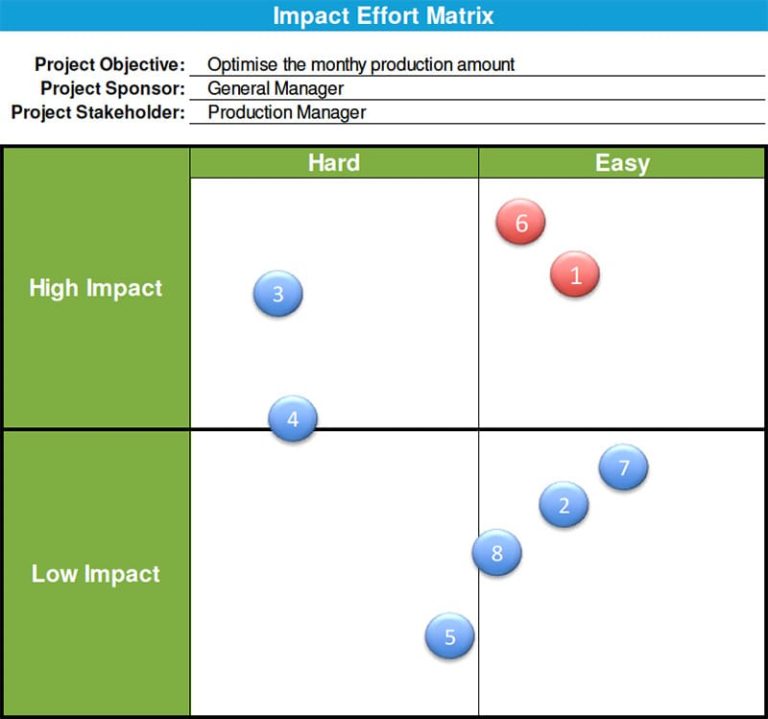 Impact Effort Matrix

Project Objective: Optimise the monthy production amount
Project Sponsor: General Manager
Project Stakeholder: Production Manager

|  | Hard | Easy |
|---|---|---|
| High Impact | 3 4 | 6 1 |
| Low Impact | 5 | 7 2 8 |